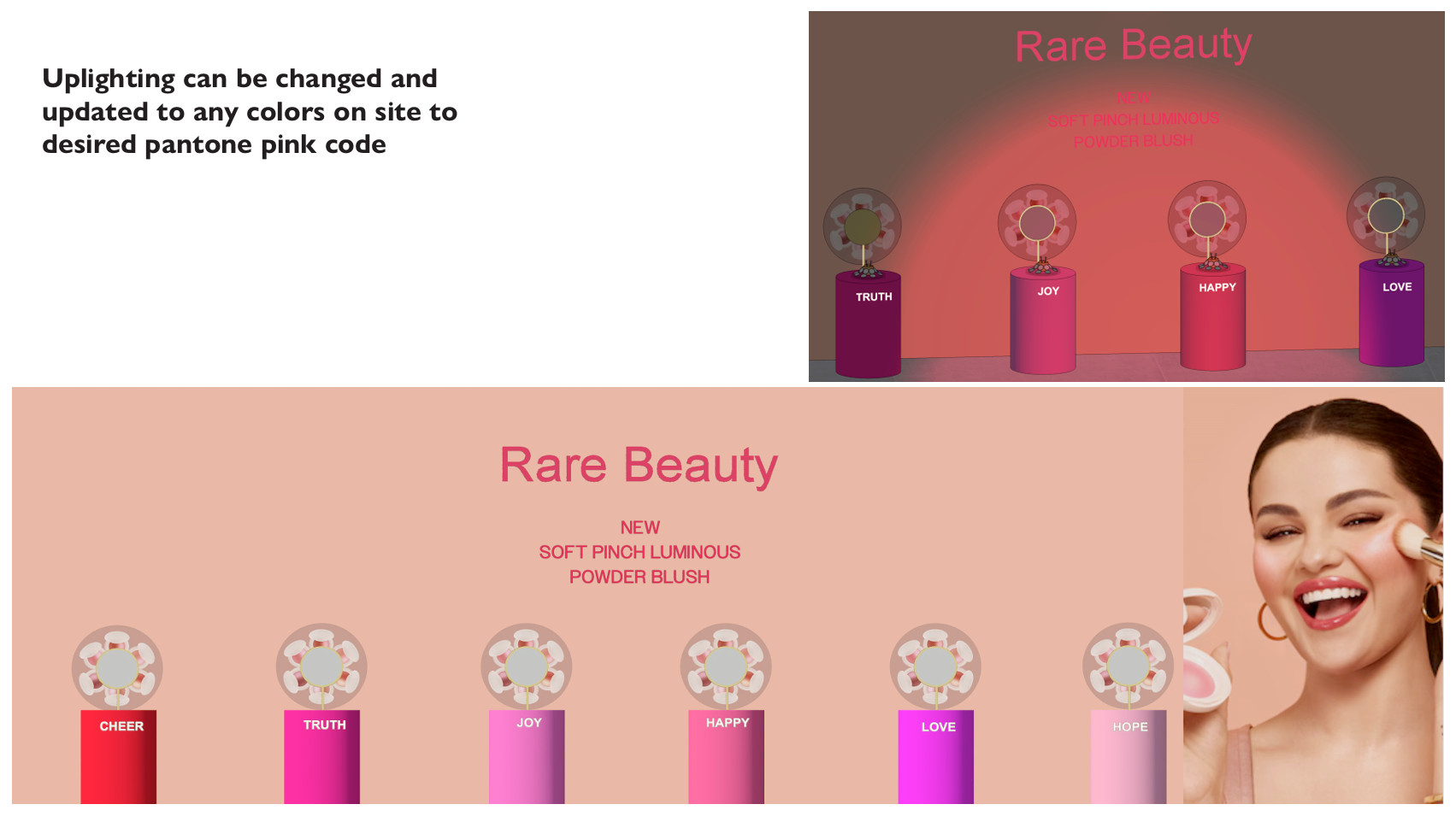 Uplighting can be changed and updated to any colors on site to desired pantone pink code

Rare Beauty

NEW
SOFT PINCH LUMINOUS
POWDER BLUSH

TRUTH
JOY
HAPPY
LOVE

Rare Beauty

NEW
SOFT PINCH LUMINOUS
POWDER BLUSH

CHEER
TRUTH
JOY
HAPPY
LOVE
HOPE